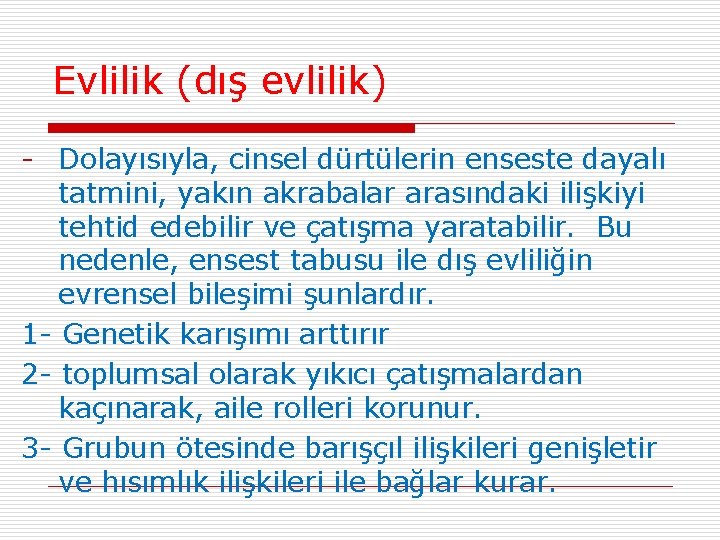 Evlilik (dış evlilik)

- Dolayısıyla, cinsel dürtülerin enseste dayalı tatmini, yakın akrabalar arasındaki ilişkiyi tehtid edebilir ve çatışma yaratabilir. Bu nedenle, ensest tabusu ile dış evliliğin evrensel bileşimi şunlardır.

1- Genetik karışımı arttırır

2- toplumsal olarak yıkıcı çatışmalardan kaçınarak, aile rolleri korunur.

3- Grubun ötesinde barışçıl ilişkileri genişletir ve hısımlık ilişkileri ile bağlar kurar.